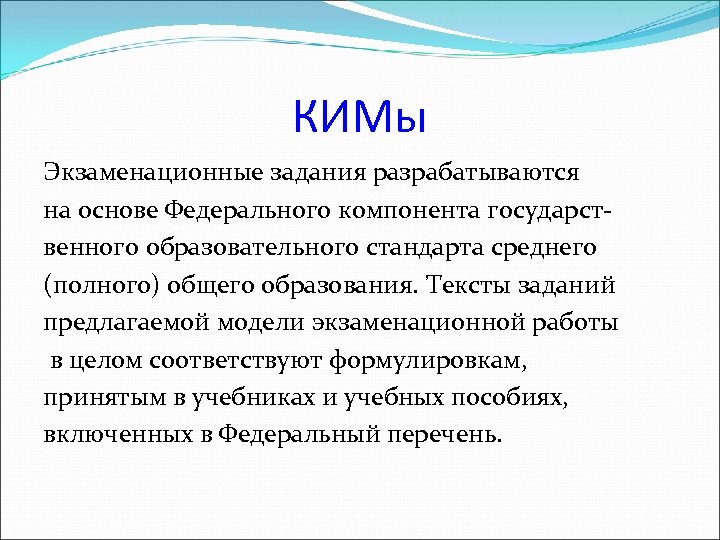 КИМы

Экзаменационные задания разрабатываются на основе Федерального компонента государственного образовательного стандарта среднего (полного) общего образования. Тексты заданий предлагаемой модели экзаменационной работы в целом соответствуют формулировкам, принятым в учебниках и учебных пособиях, включенных в Федеральный перечень.